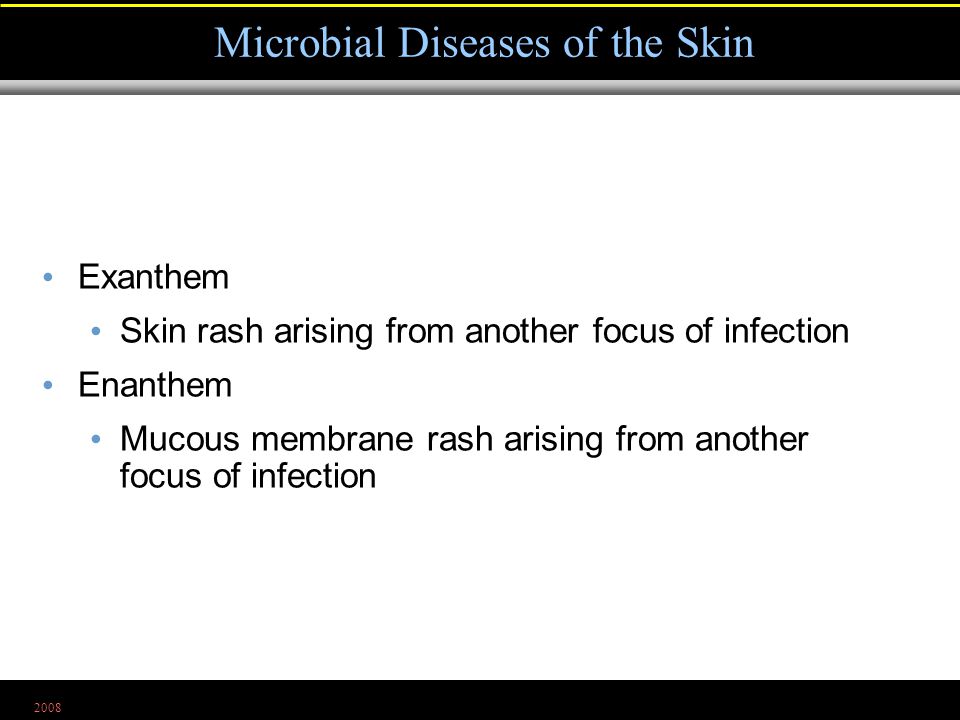 Microbial Diseases of the Skin

• Exanthem
  • Skin rash arising from another focus of infection
• Enanthem
  • Mucous membrane rash arising from another focus of infection

2008